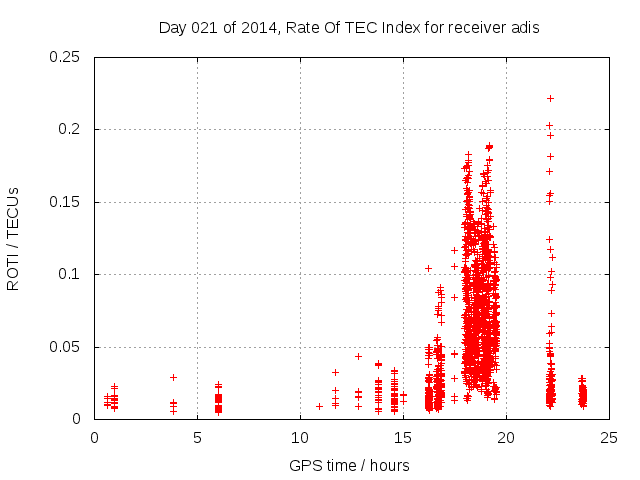 Day 021 of 2014, Rate Of TEC Index for receiver adis

ROTI / TECUs

0.25
0.2
0.15
0.1
0.05
0

0 5 10 15 20 25

GPS time / hours